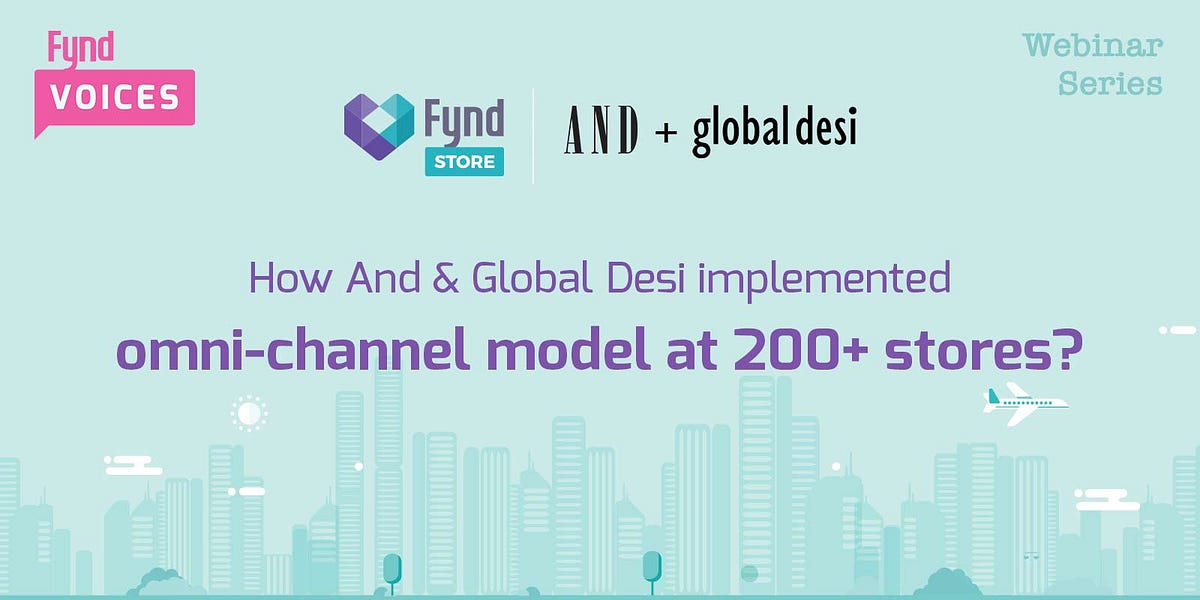 Fynd
VOICES

Webinar
Series

Fynd
STORE

AND + global desi

How And & Global Desi implemented
omni-channel model at 200+ stores?